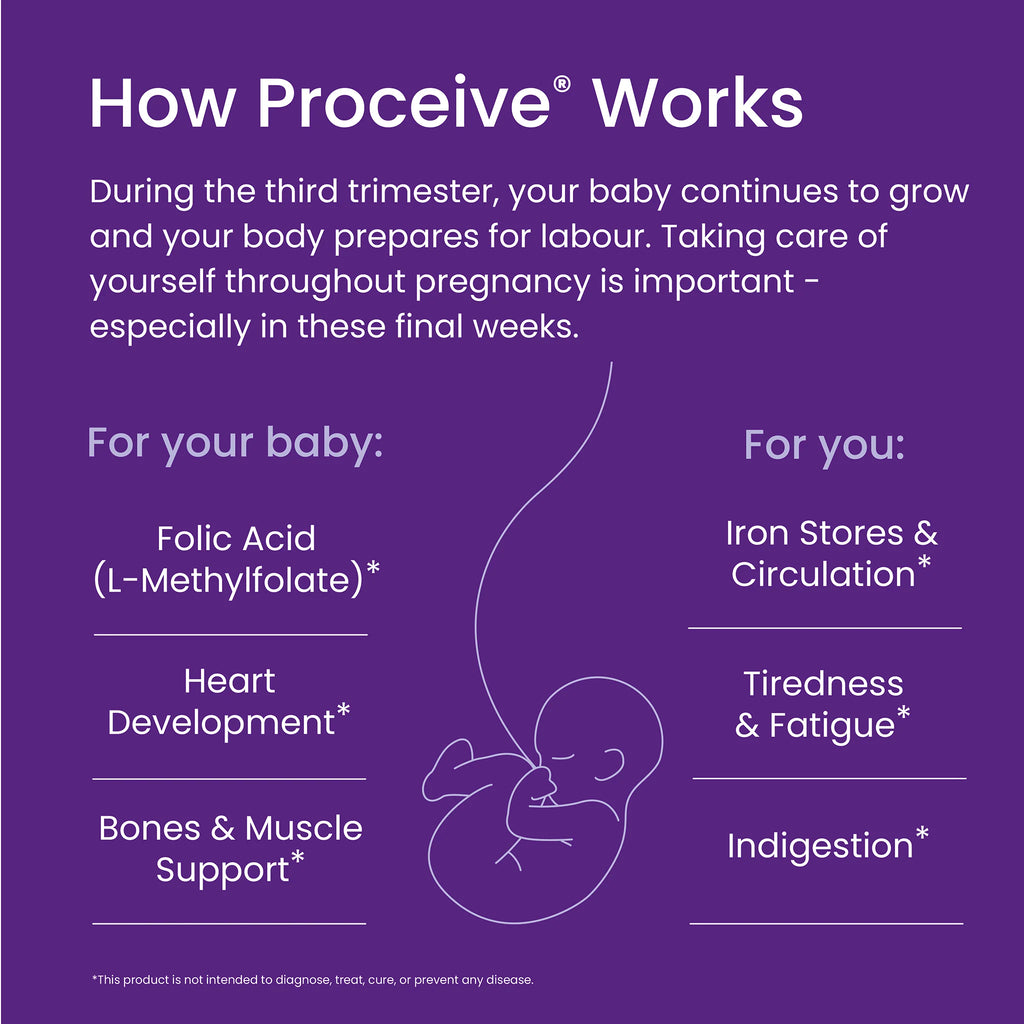 How Proceive® Works

During the third trimester, your baby continues to grow and your body prepares for labour. Taking care of yourself throughout pregnancy is important - especially in these final weeks.

For your baby:

Folic Acid (L-Methylfolate)*

Heart Development*

Bones & Muscle Support*

For you:

Iron Stores & Circulation*

Tiredness & Fatigue*

Indigestion*

*This product is not intended to diagnose, treat, cure, or prevent any disease.